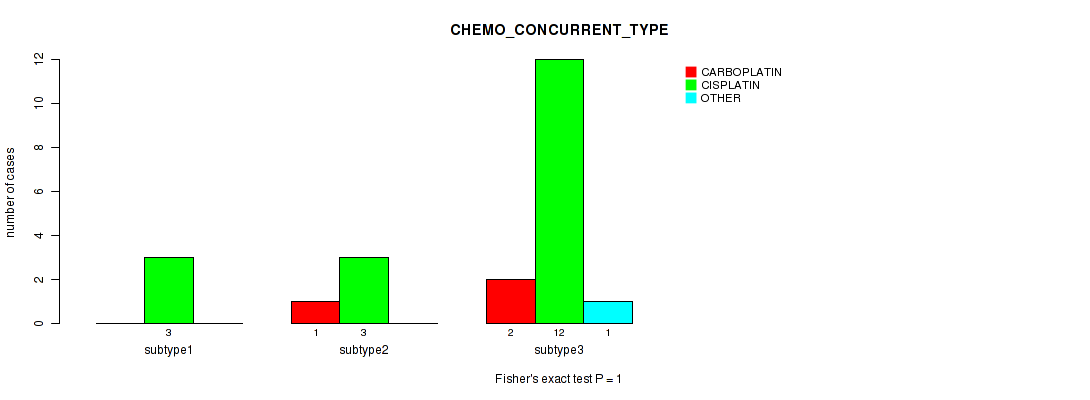 CHEMO_CONCURRENT_TYPE

CARBOPLATIN
CISPLATIN
OTHER

number of cases

0
2
4
6
8
10
12

3
subtype1

1 3
subtype2

2 12 1
subtype3

Fisher's exact test P = 1